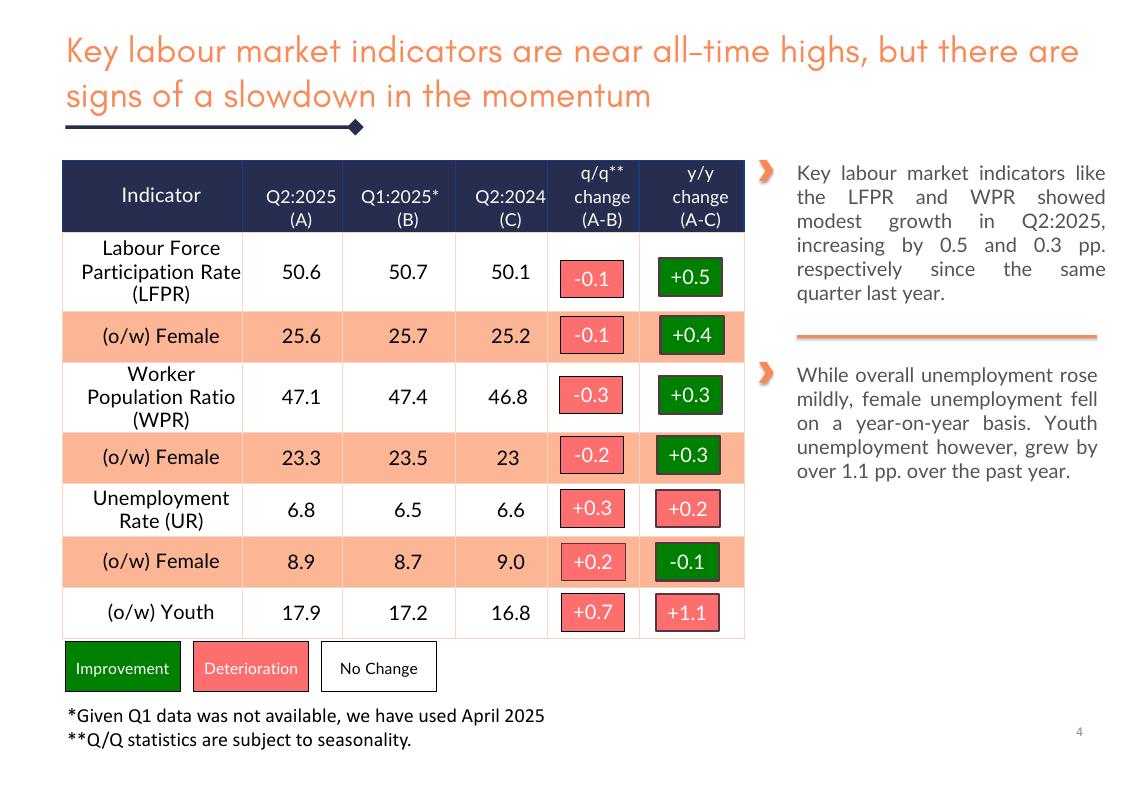 Key labour market indicators are near all-time highs, but there are signs of a slowdown in the momentum

| Indicator | Q2:2025 (A) | Q1:2025* (B) | Q2:2024 (C) | q/q** change (A-B) | y/y change (A-C) |
|---|---|---|---|---|---|
| Labour Force Participation Rate (LFPR) | 50.6 | 50.7 | 50.1 | -0.1 | +0.5 |
| (o/w) Female | 25.6 | 25.7 | 25.2 | -0.1 | +0.4 |
| Worker Population Ratio (WPR) | 47.1 | 47.4 | 46.8 | -0.3 | +0.3 |
| (o/w) Female | 23.3 | 23.5 | 23 | -0.2 | +0.3 |
| Unemployment Rate (UR) | 6.8 | 6.5 | 6.6 | +0.3 | +0.2 |
| (o/w) Female | 8.9 | 8.7 | 9.0 | +0.2 | -0.1 |
| (o/w) Youth | 17.9 | 17.2 | 16.8 | +0.7 | +1.1 |

Improvement Deterioration No Change

*Given Q1 data was not available, we have used April 2025
**Q/Q statistics are subject to seasonality.

Key labour market indicators like the LFPR and WPR showed modest growth in Q2:2025, increasing by 0.5 and 0.3 pp. respectively since the same quarter last year.

While overall unemployment rose mildly, female unemployment fell on a year-on-year basis. Youth unemployment however, grew by over 1.1 pp. over the past year.

4